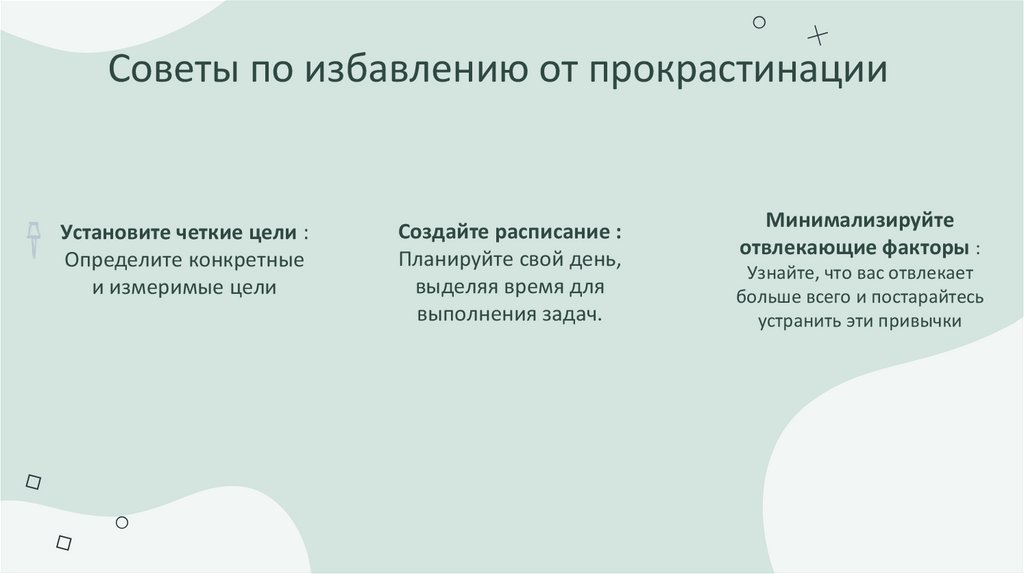 Советы по избавлению от прокрастинации

Установите четкие цели : Определите конкретные и измеримые цели

Создайте расписание : Планируйте свой день, выделяя время для выполнения задач.

Минимализируйте отвлекающие факторы : Узнайте, что вас отвлекает больше всего и постарайтесь устранить эти привычки